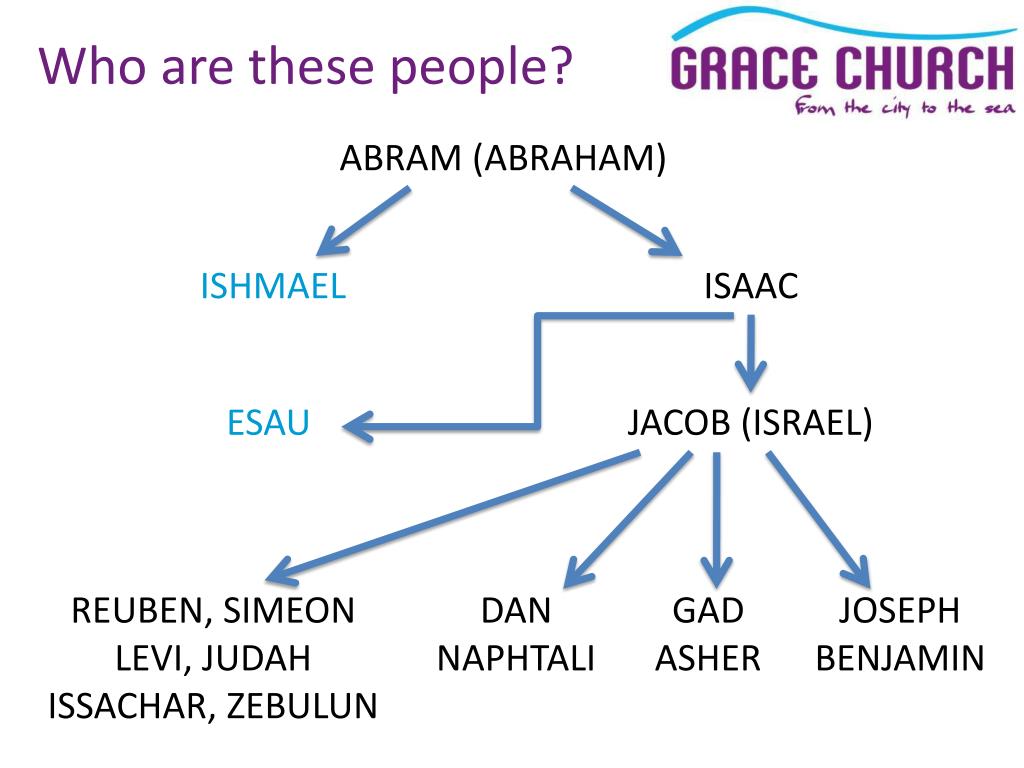 Who are these people?

GRACE CHURCH
From the city to the sea

ABRAM (ABRAHAM)

ISHMAEL

ISAAC

ESAU

JACOB (ISRAEL)

REUBEN, SIMEON
LEVI, JUDAH
ISSACHAR, ZEBULUN

DAN
NAPHTALI

GAD
ASHER

JOSEPH
BENJAMIN